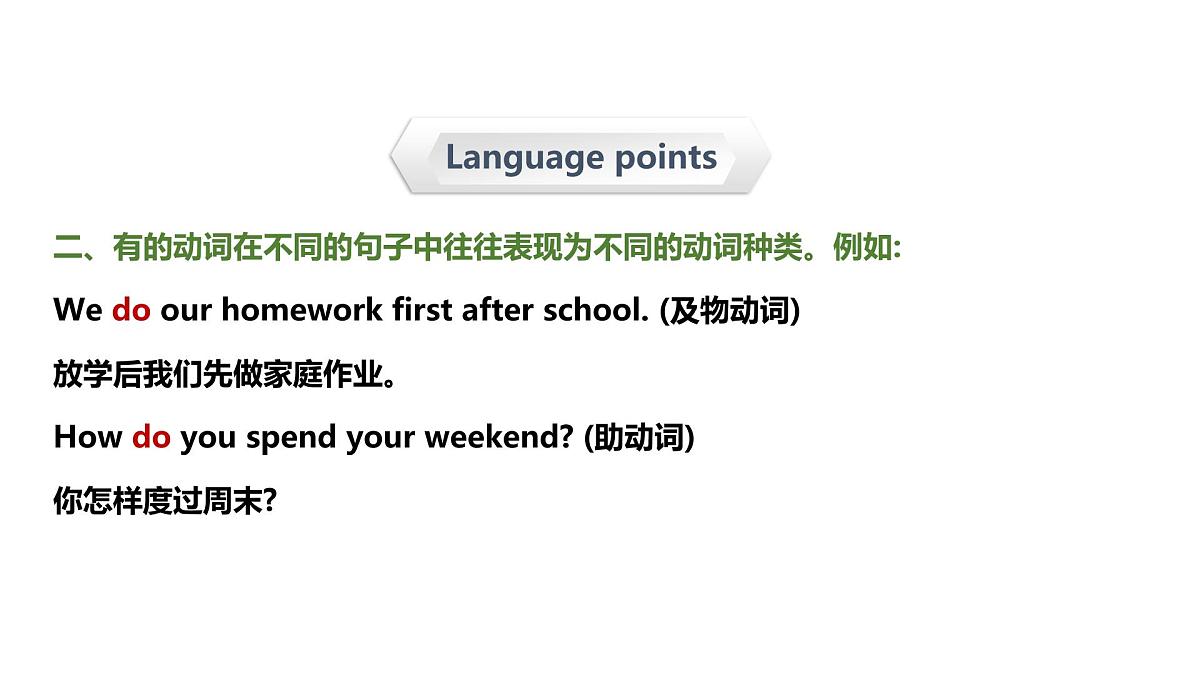 Language points

二、有的动词在不同的句子中往往表现为不同的动词种类。例如:

We do our homework first after school. (及物动词)

放学后我们先做家庭作业。

How do you spend your weekend? (助动词)

你怎样度过周末?